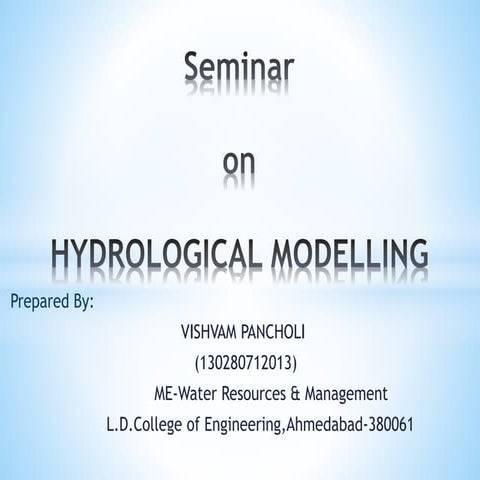 Seminar

on

HYDROLOGICAL MODELLING

Prepared By:

VISHVAM PANCHOLI

(130280712013)

ME-Water Resources & Management

L.D.College of Engineering,Ahmedabad-380061